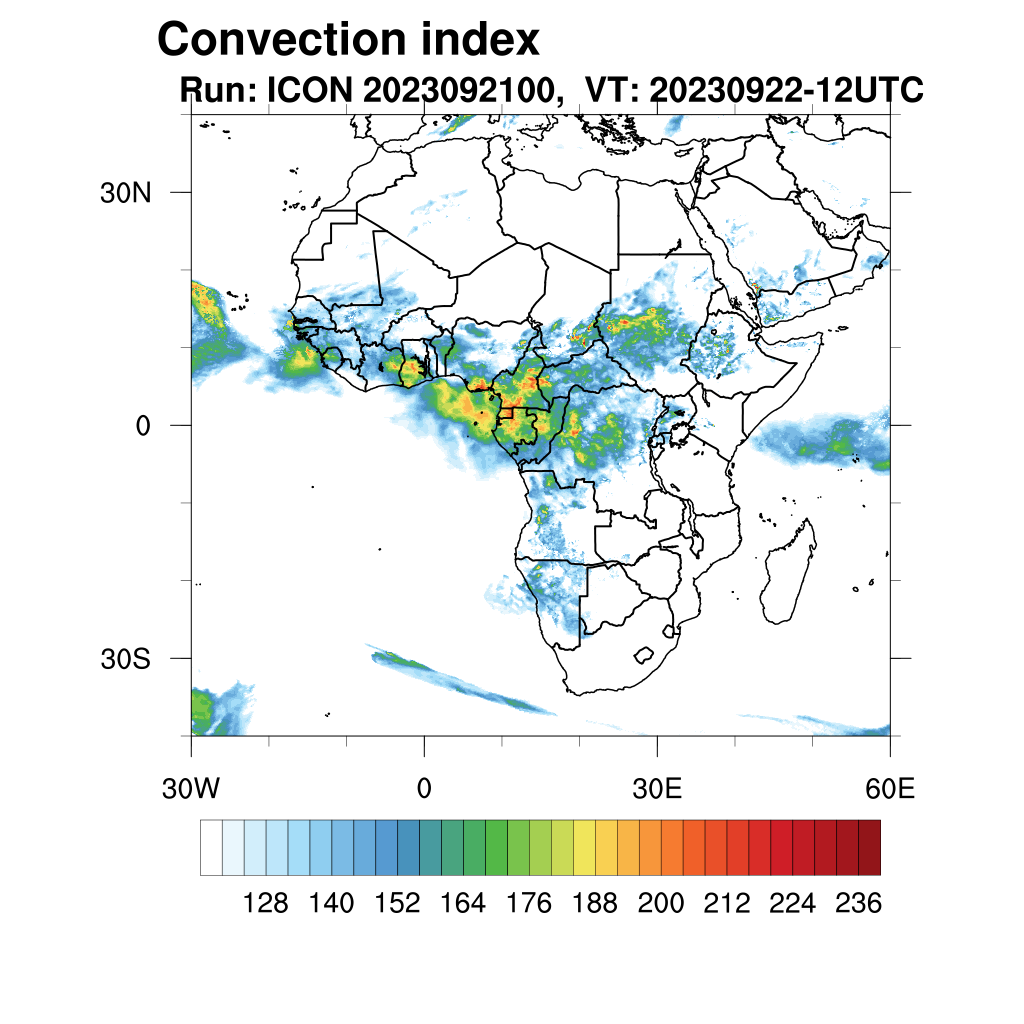 Convection index
Run: ICON 2023092100, VT: 20230922-12UTC

30N
0
30S

30W
0
30E
60E

128 140 152 164 176 188 200 212 224 236